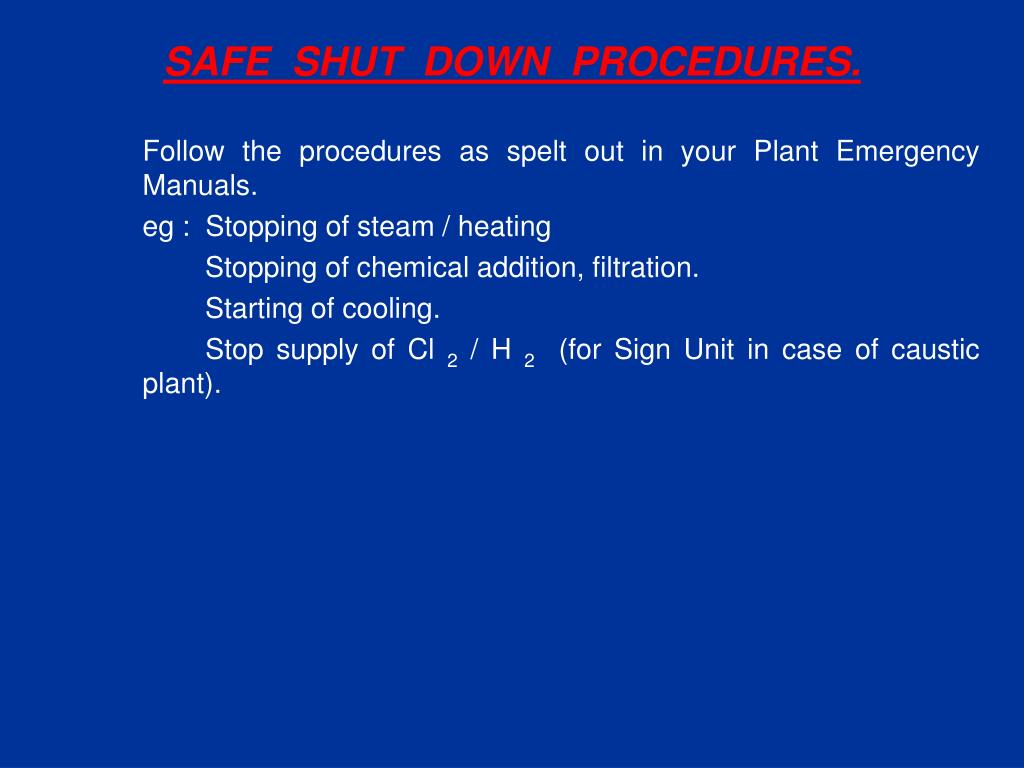 SAFE SHUT DOWN PROCEDURES.

Follow the procedures as spelt out in your Plant Emergency Manuals.

eg : Stopping of steam / heating

Stopping of chemical addition, filtration.

Starting of cooling.

Stop supply of $Cl_2$ / $H_2$ (for Sign Unit in case of caustic plant).